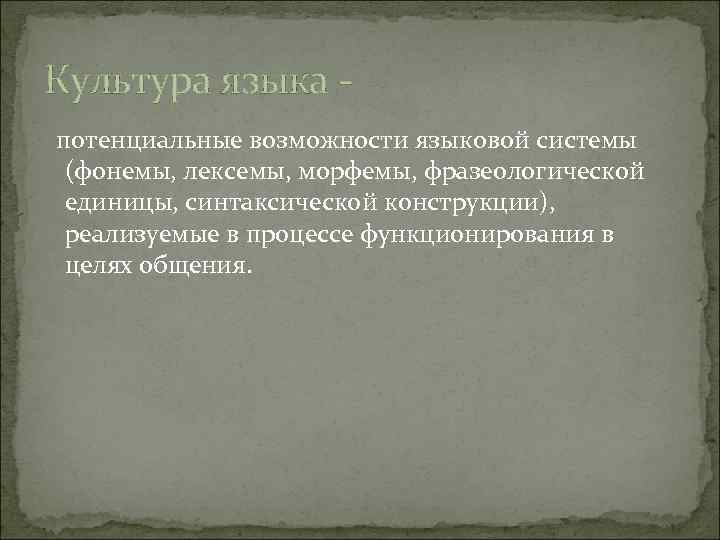 Культура языка -

потенциальные возможности языковой системы (фонемы, лексемы, морфемы, фразеологической единицы, синтаксической конструкции), реализуемые в процессе функционирования в целях общения.